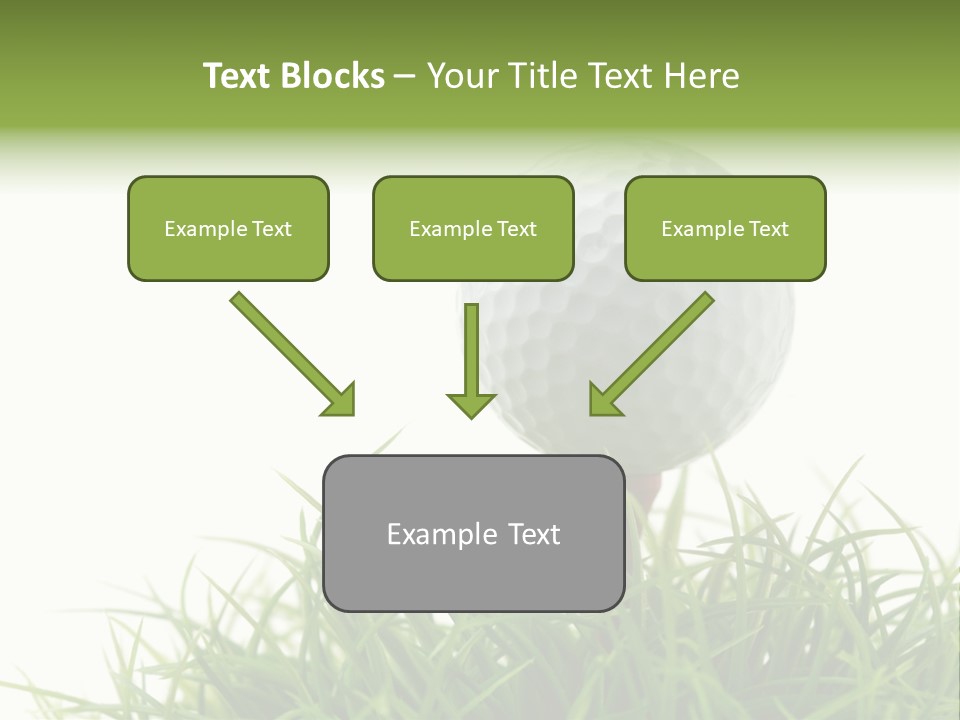 Text Blocks – Your Title Text Here

Example Text

Example Text

Example Text

Example Text